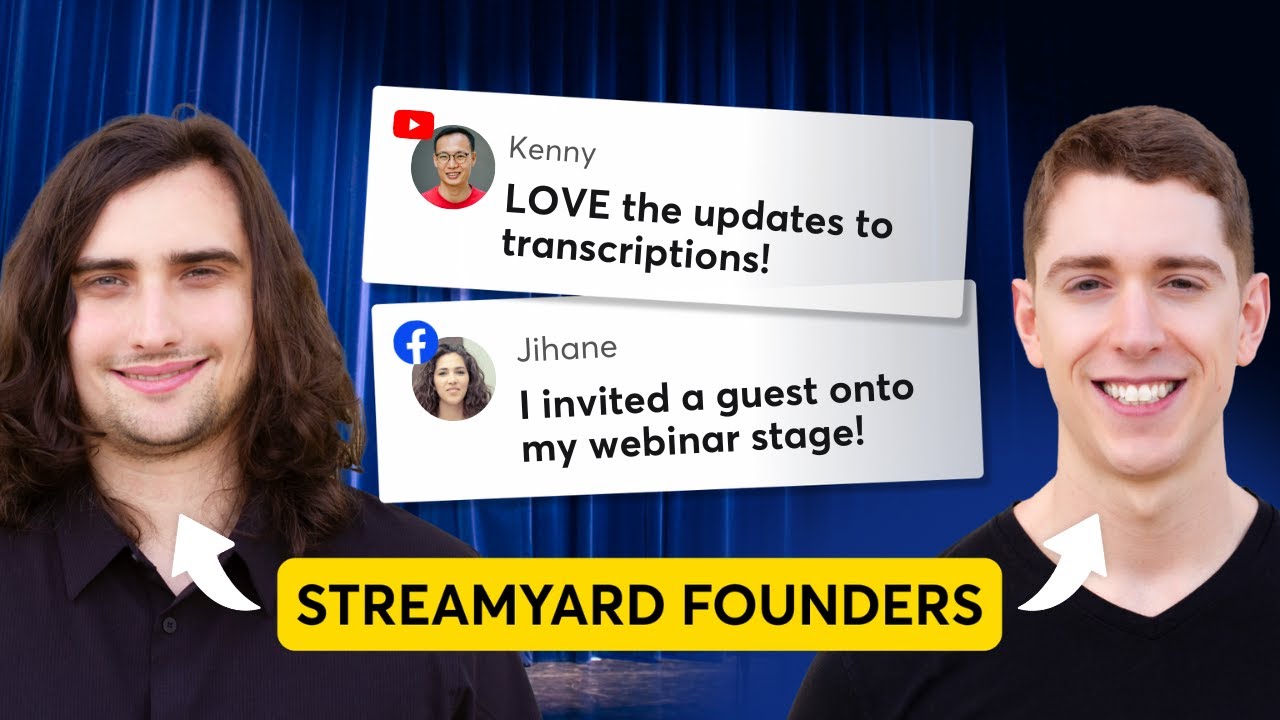 Kenny
LOVE the updates to transcriptions!

Jihane
I invited a guest onto my webinar stage!

STREAMYARD FOUNDERS